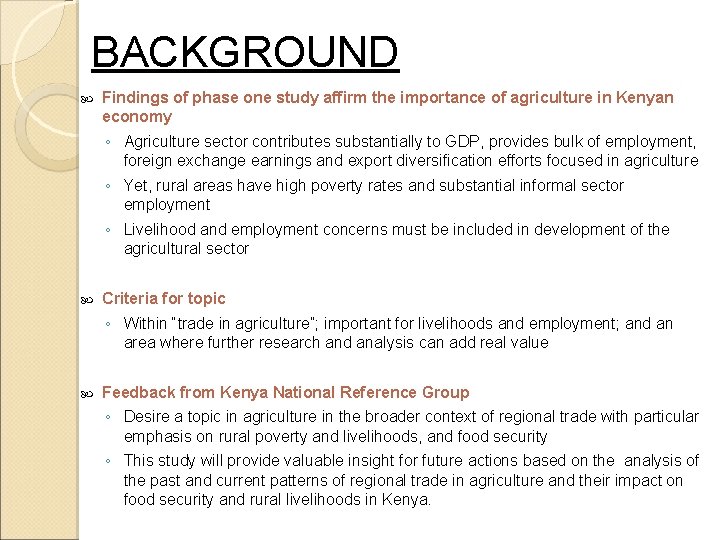 BACKGROUND

Findings of phase one study affirm the importance of agriculture in Kenyan economy

◦ Agriculture sector contributes substantially to GDP, provides bulk of employment, foreign exchange earnings and export diversification efforts focused in agriculture

◦ Yet, rural areas have high poverty rates and substantial informal sector employment

◦ Livelihood and employment concerns must be included in development of the agricultural sector

Criteria for topic

◦ Within "trade in agriculture"; important for livelihoods and employment; and an area where further research and analysis can add real value

Feedback from Kenya National Reference Group

◦ Desire a topic in agriculture in the broader context of regional trade with particular emphasis on rural poverty and livelihoods, and food security

◦ This study will provide valuable insight for future actions based on the analysis of the past and current patterns of regional trade in agriculture and their impact on food security and rural livelihoods in Kenya.